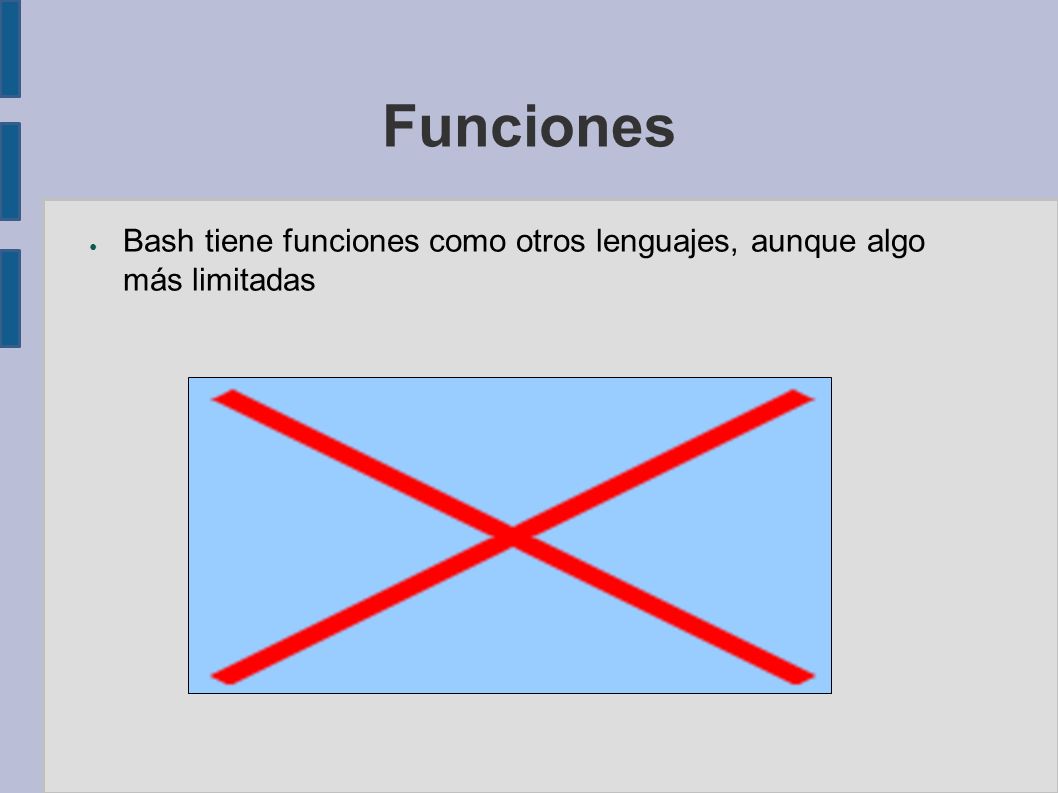 Funciones

● Bash tiene funciones como otros lenguajes, aunque algo más limitadas